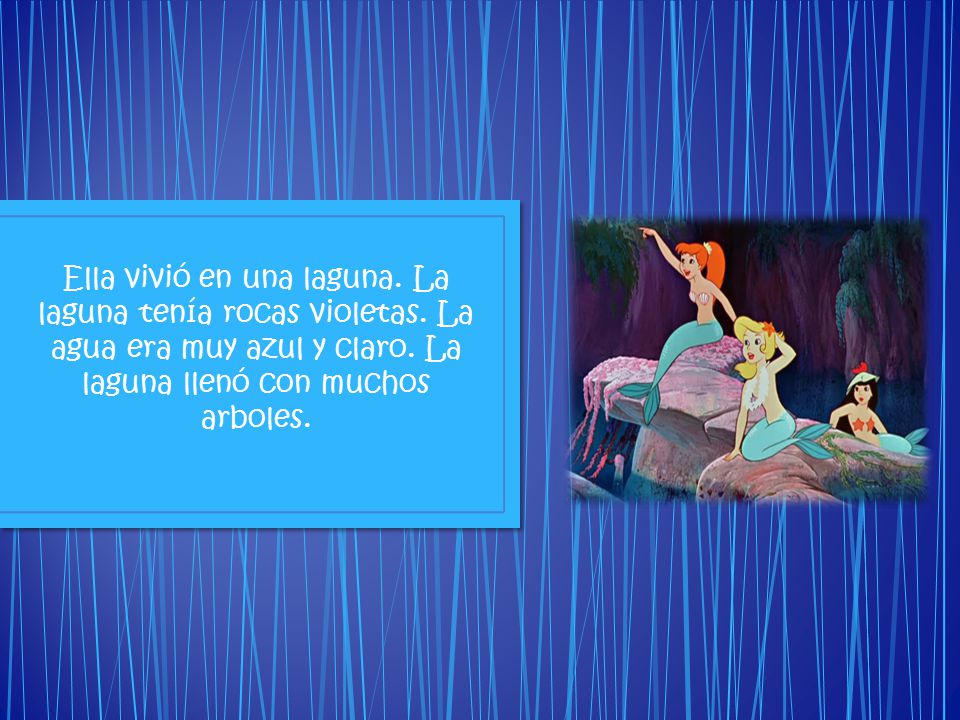 Ella vivió en una laguna. La laguna tenía rocas violetas. La agua era muy azul y claro. La laguna llenó con muchos arboles.